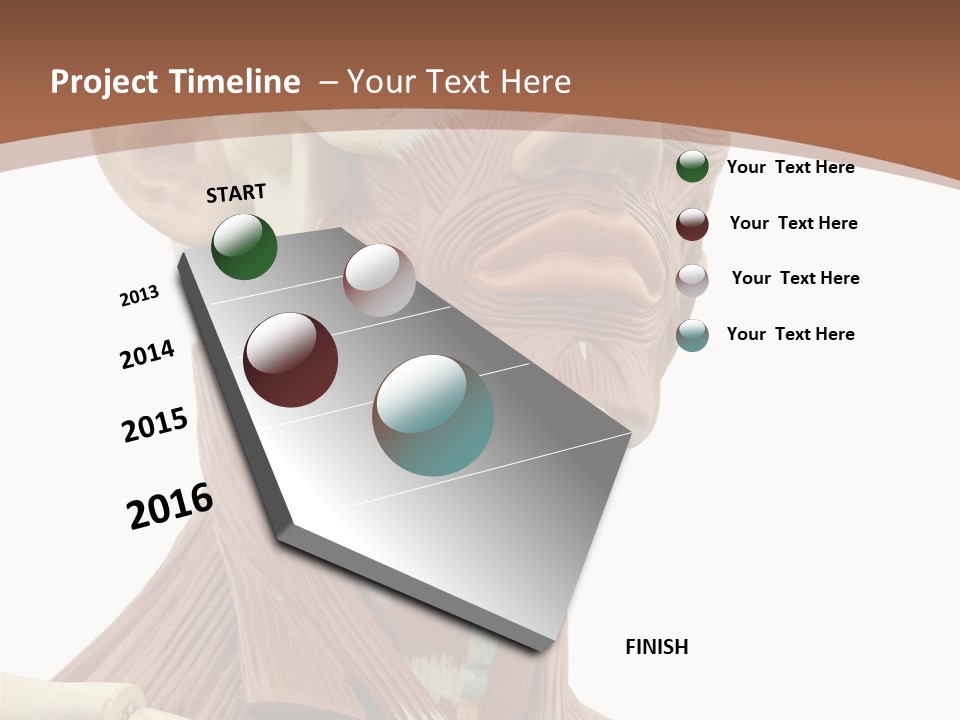 Project Timeline – Your Text Here

START

2013

2014

2015

2016

FINISH

Your Text Here

Your Text Here

Your Text Here

Your Text Here